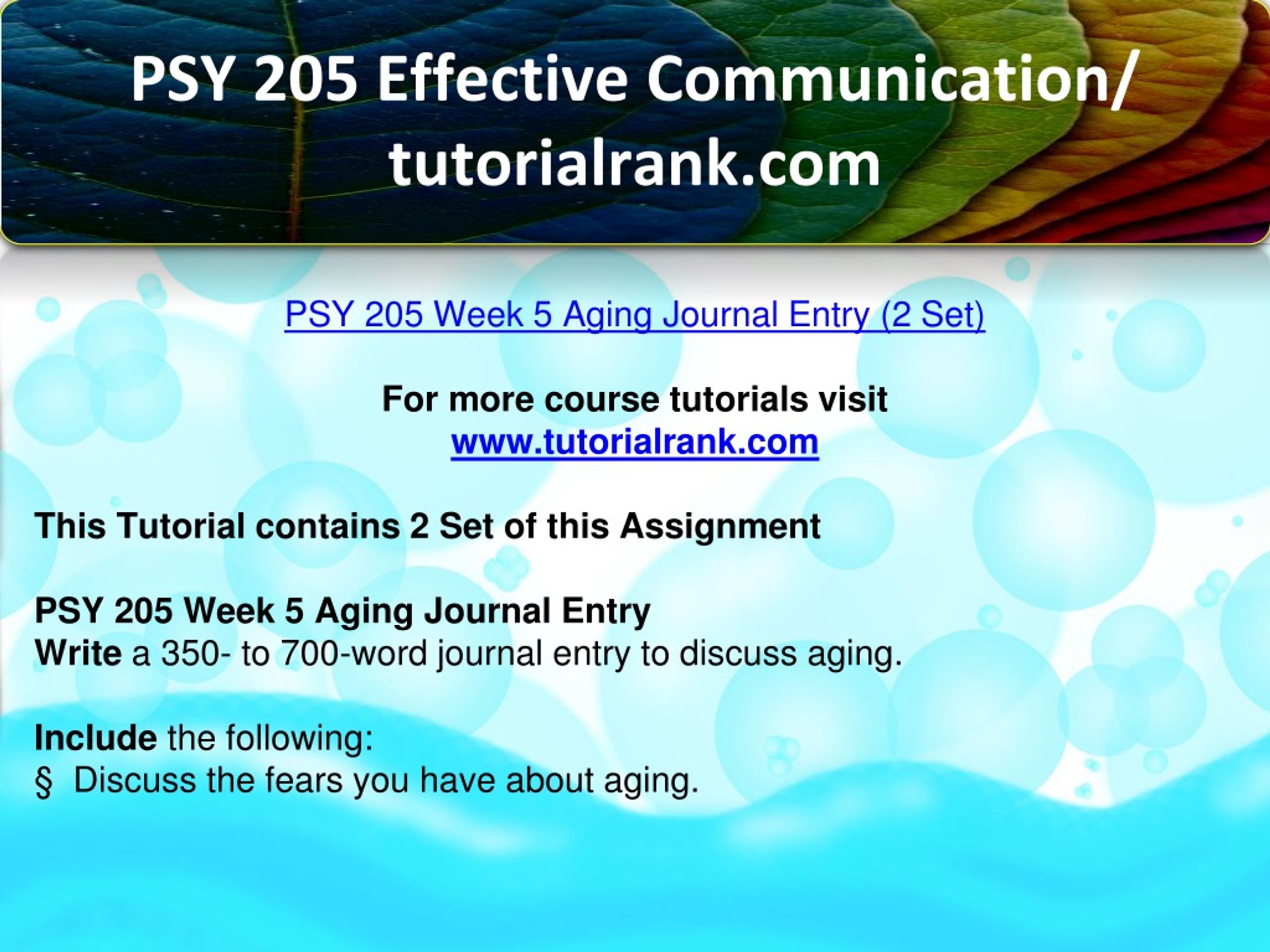 PSY 205 Effective Communication/ tutorialrank.com

PSY 205 Week 5 Aging Journal Entry (2 Set)

For more course tutorials visit
www.tutorialrank.com

This Tutorial contains 2 Set of this Assignment

PSY 205 Week 5 Aging Journal Entry
Write a 350- to 700-word journal entry to discuss aging.

Include the following:
§ Discuss the fears you have about aging.